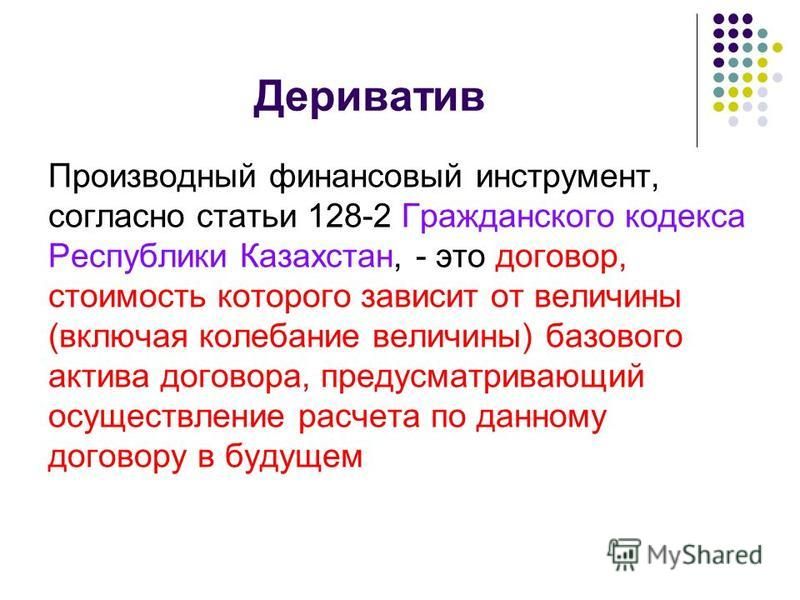 Дериватив

Производный финансовый инструмент, согласно статьи 128-2 Гражданского кодекса Республики Казахстан, - это договор, стоимость которого зависит от величины (включая колебание величины) базового актива договора, предусматривающий осуществление расчета по данному договору в будущем

MyShared